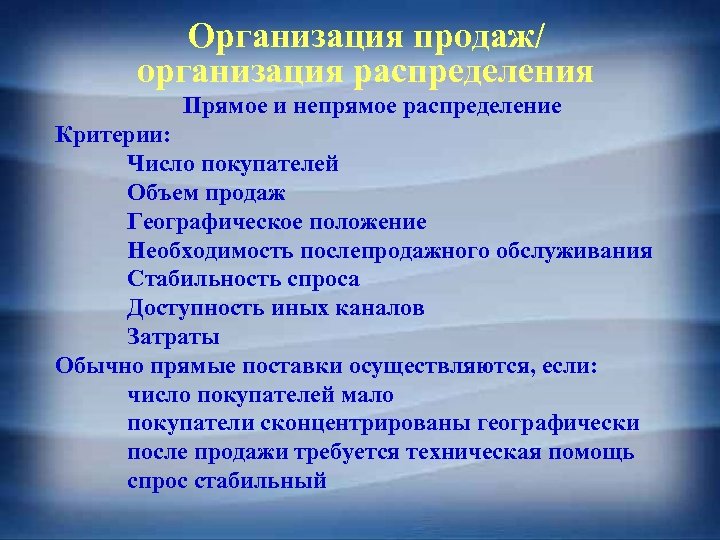 Организация продаж/
организация распределения

Прямое и непрямое распределение

Критерии:

Число покупателей
Объем продаж
Географическое положение
Необходимость послепродажного обслуживания
Стабильность спроса
Доступность иных каналов
Затраты

Обычно прямые поставки осуществляются, если:

число покупателей мало
покупатели сконцентрированы географически
после продажи требуется техническая помощь
спрос стабильный